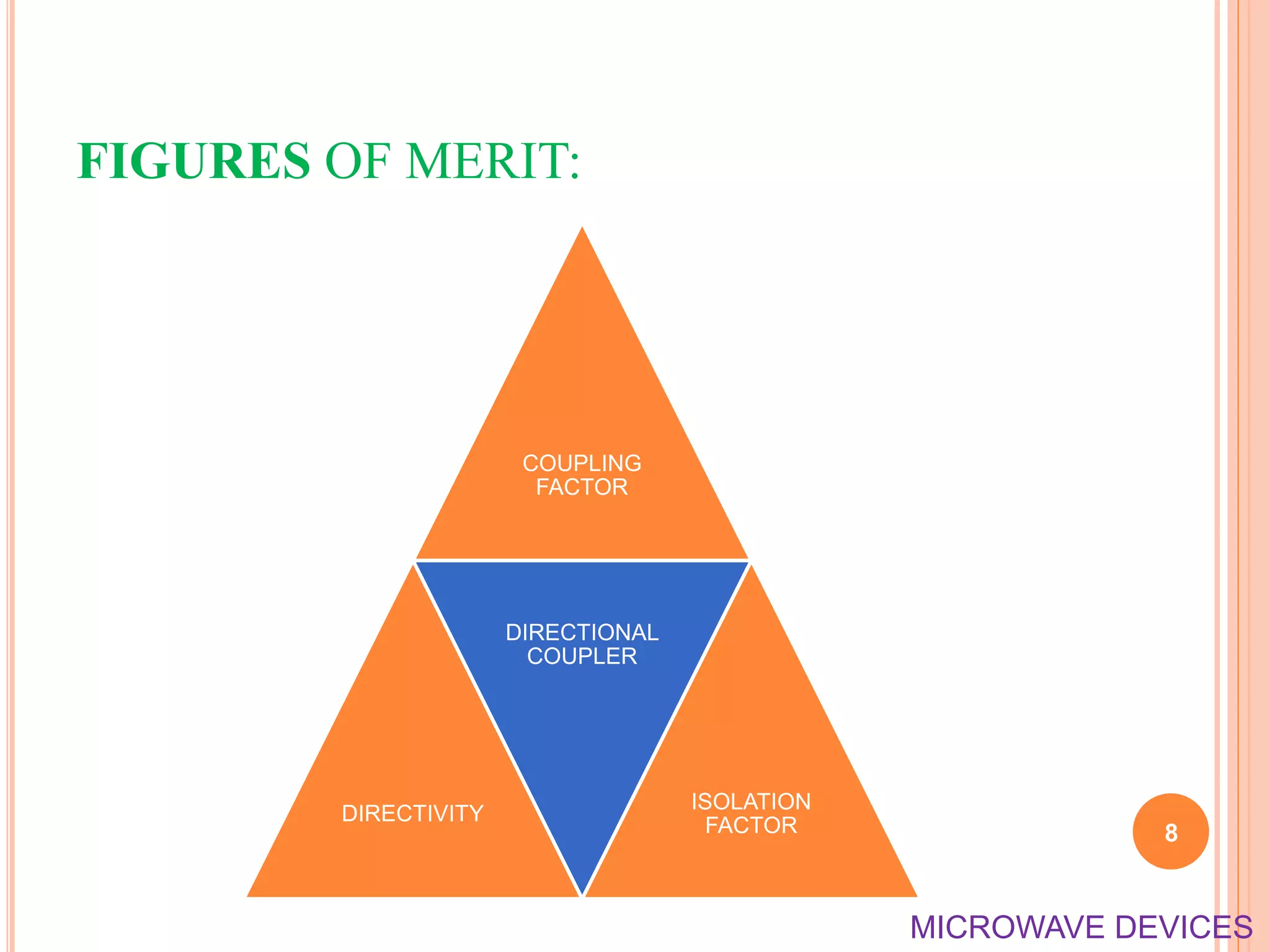 FIGURES OF MERIT:

COUPLING FACTOR

DIRECTIONAL COUPLER

DIRECTIVITY

ISOLATION FACTOR

8

MICROWAVE DEVICES